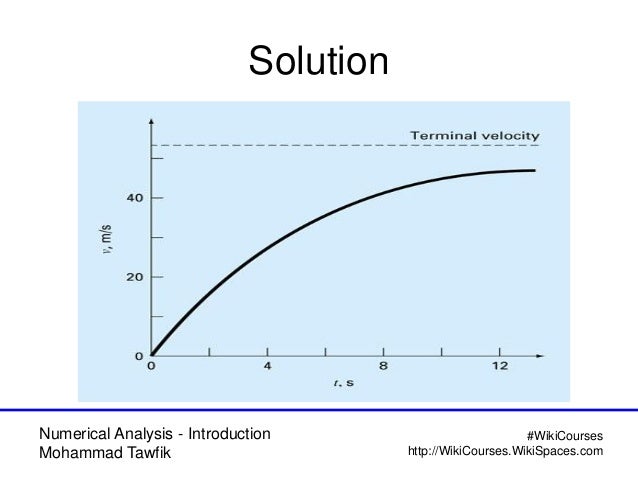 Solution

Terminal velocity

v, m/s

40

20

0

0

4

8

12

t, s

Numerical Analysis - Introduction
Mohammad Tawfik

#WikiCourses
http://WikiCourses.WikiSpaces.com